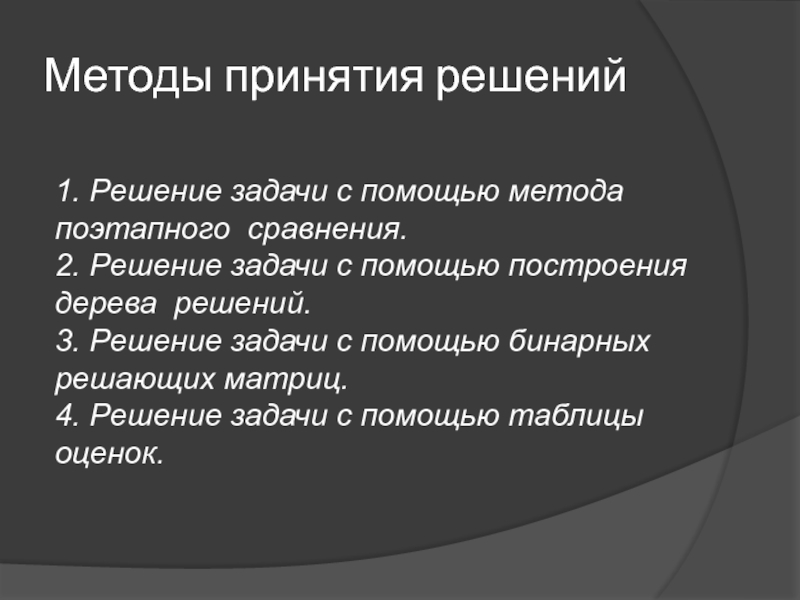 Методы принятия решений

1. Решение задачи с помощью метода поэтапного сравнения.
2. Решение задачи с помощью построения дерева решений.
3. Решение задачи с помощью бинарных решающих матриц.
4. Решение задачи с помощью таблицы оценок.